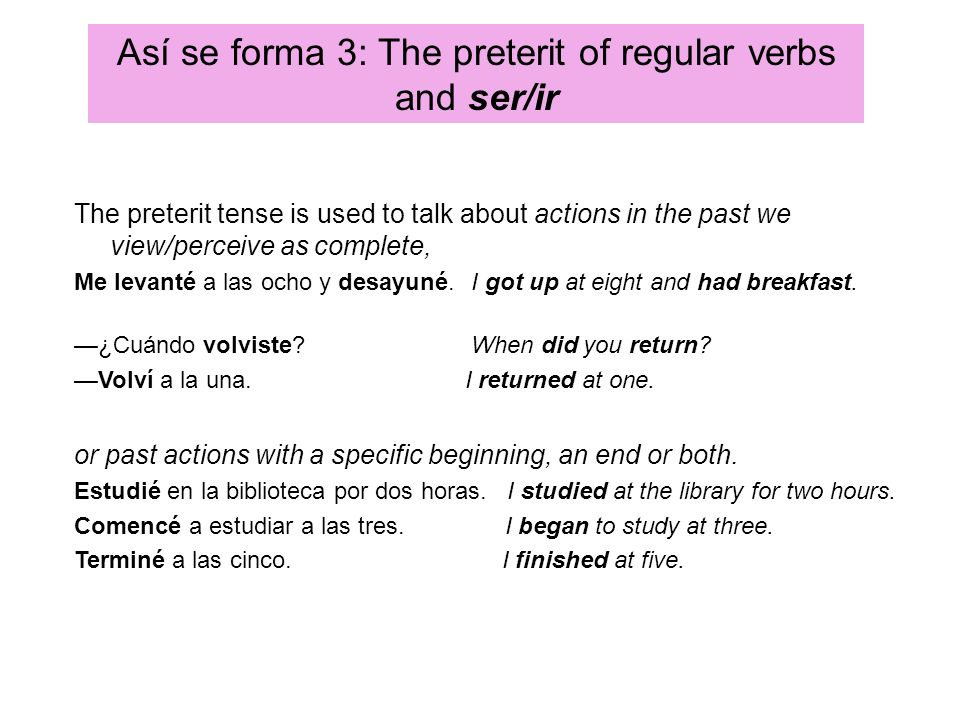 Así se forma 3: The preterit of regular verbs and ser/ir

The preterit tense is used to talk about actions in the past we view/perceive as complete,

Me levanté a las ocho y desayuné. I got up at eight and had breakfast.

—¿Cuándo volviste? When did you return?
—Volví a la una. I returned at one.

or past actions with a specific beginning, an end or both.

Estudié en la biblioteca por dos horas. I studied at the library for two hours.
Comencé a estudiar a las tres. I began to study at three.
Terminé a las cinco. I finished at five.